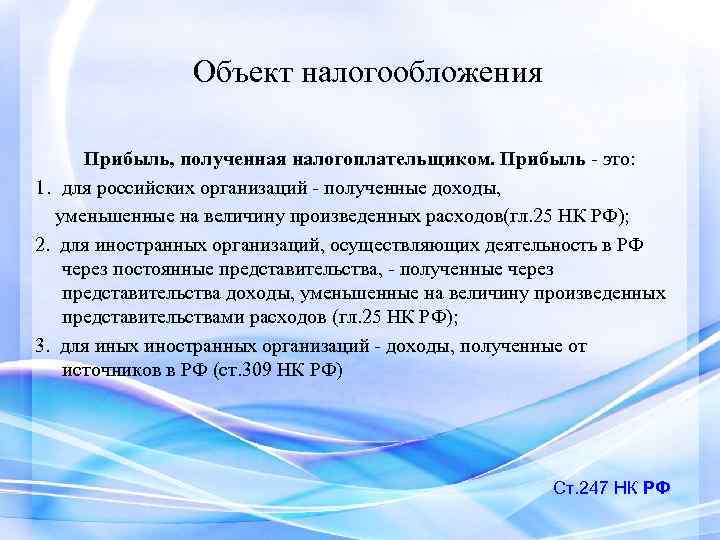 Объект налогообложения

Прибыль, полученная налогоплательщиком. Прибыль - это:

1. для российских организаций - полученные доходы, уменьшенные на величину произведенных расходов(гл.25 НК РФ);

2. для иностранных организаций, осуществляющих деятельность в РФ через постоянные представительства, - полученные через представительства доходы, уменьшенные на величину произведенных представительствами расходов (гл.25 НК РФ);

3. для иных иностранных организаций - доходы, полученные от источников в РФ (ст.309 НК РФ)

Ст.247 НК РФ